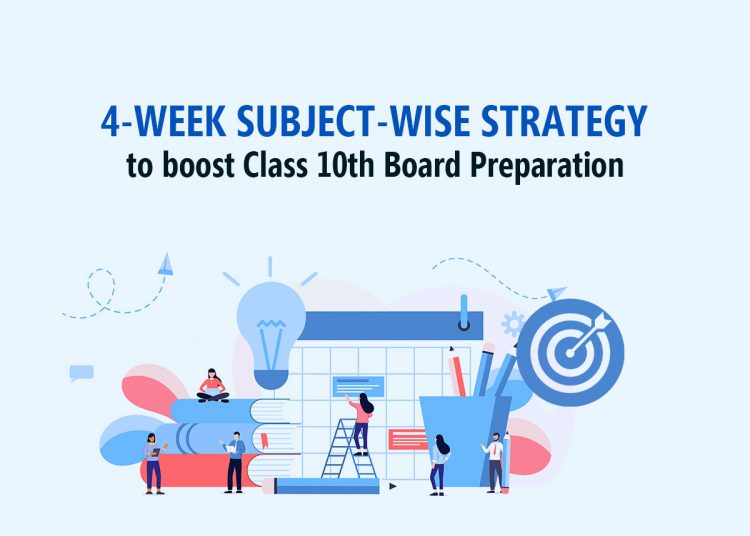 4-WEEK SUBJECT-WISE STRATEGY
to boost Class 10th Board Preparation